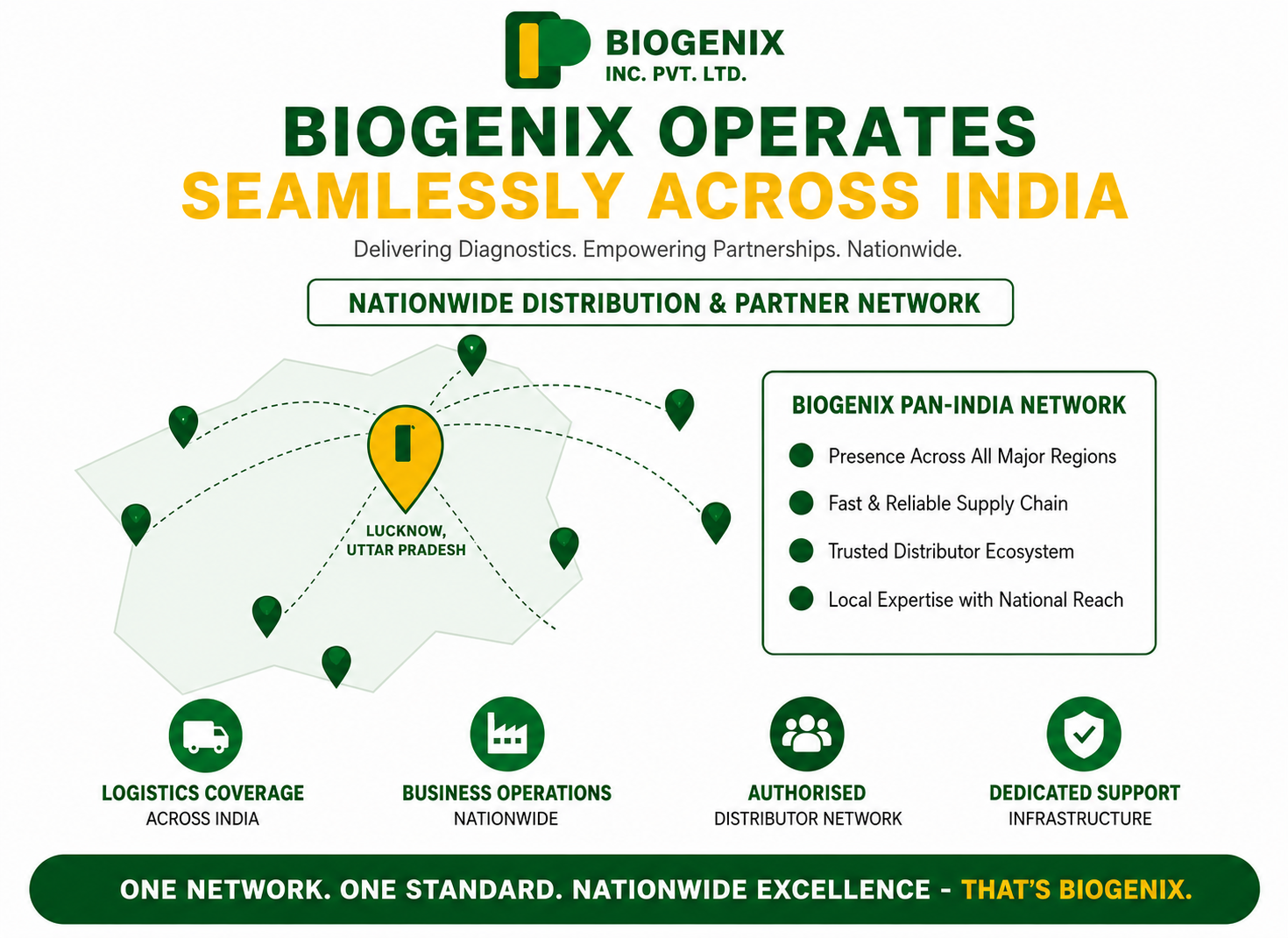 BIOGENIX
INC. PVT. LTD.

BIOGENIX OPERATES
SEAMLESSLY ACROSS INDIA

Delivering Diagnostics. Empowering Partnerships. Nationwide.

NATIONWIDE DISTRIBUTION & PARTNER NETWORK

LUCKNOW,
UTTAR PRADESH

BIOGENIX PAN-INDIA NETWORK

Presence Across All Major Regions

Fast & Reliable Supply Chain

Trusted Distributor Ecosystem

Local Expertise with National Reach

LOGISTICS COVERAGE
ACROSS INDIA

BUSINESS OPERATIONS
NATIONWIDE

AUTHORISED
DISTRIBUTOR NETWORK

DEDICATED SUPPORT
INFRASTRUCTURE

ONE NETWORK. ONE STANDARD. NATIONWIDE EXCELLENCE - THAT'S BIOGENIX.